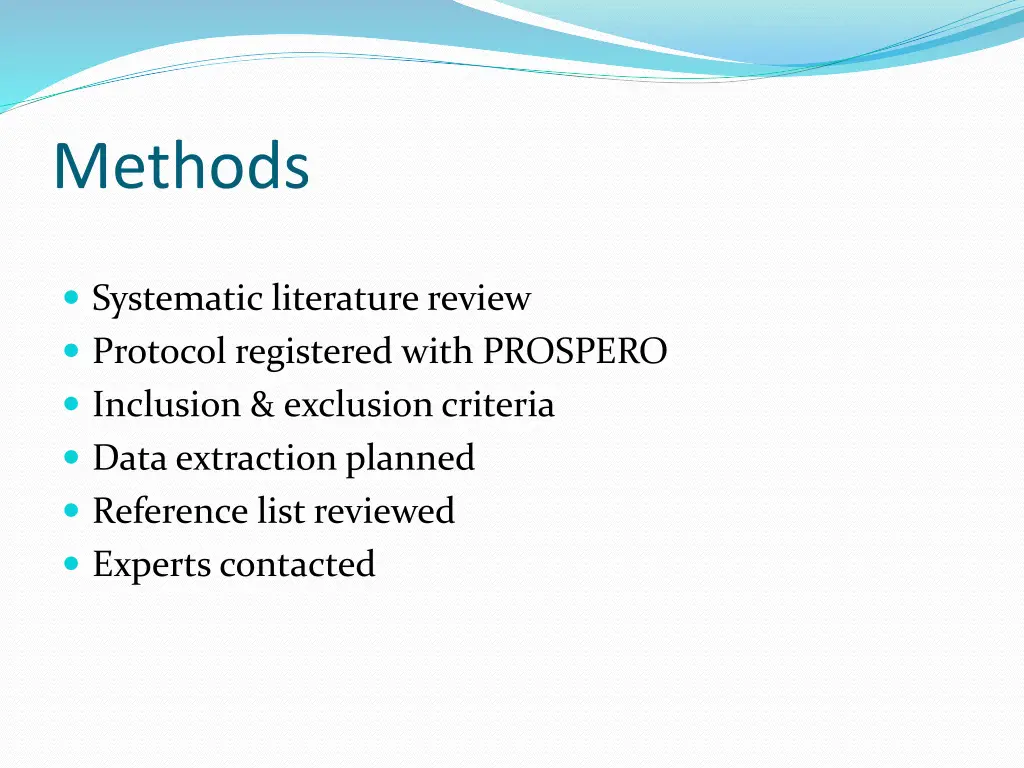 Methods

- Systematic literature review
- Protocol registered with PROSPERO
- Inclusion & exclusion criteria
- Data extraction planned
- Reference list reviewed
- Experts contacted